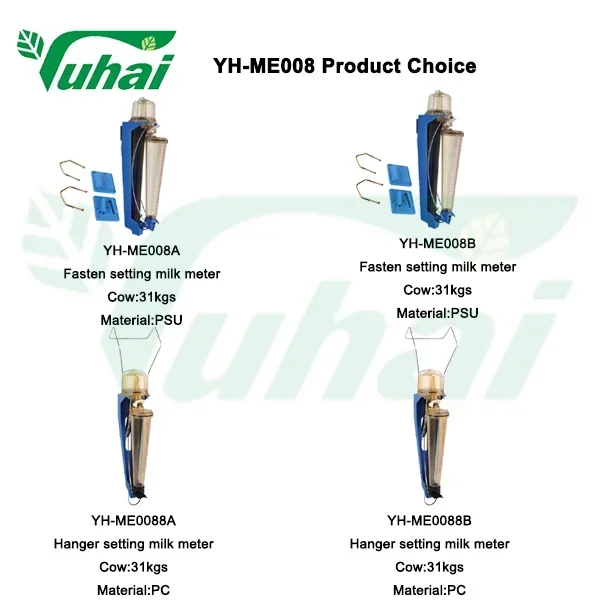 Yuhai

YH-ME008 Product Choice

YH-ME008A
Fasten setting milk meter
Cow:31kgs
Material:PSU

YH-ME008B
Fasten setting milk meter
Cow:31kgs
Material:PSU

Yuhai

YH-ME0088A
Hanger setting milk meter
Cow:31kgs
Material:PC

YH-ME0088B
Hanger setting milk meter
Cow:31kgs
Material:PC